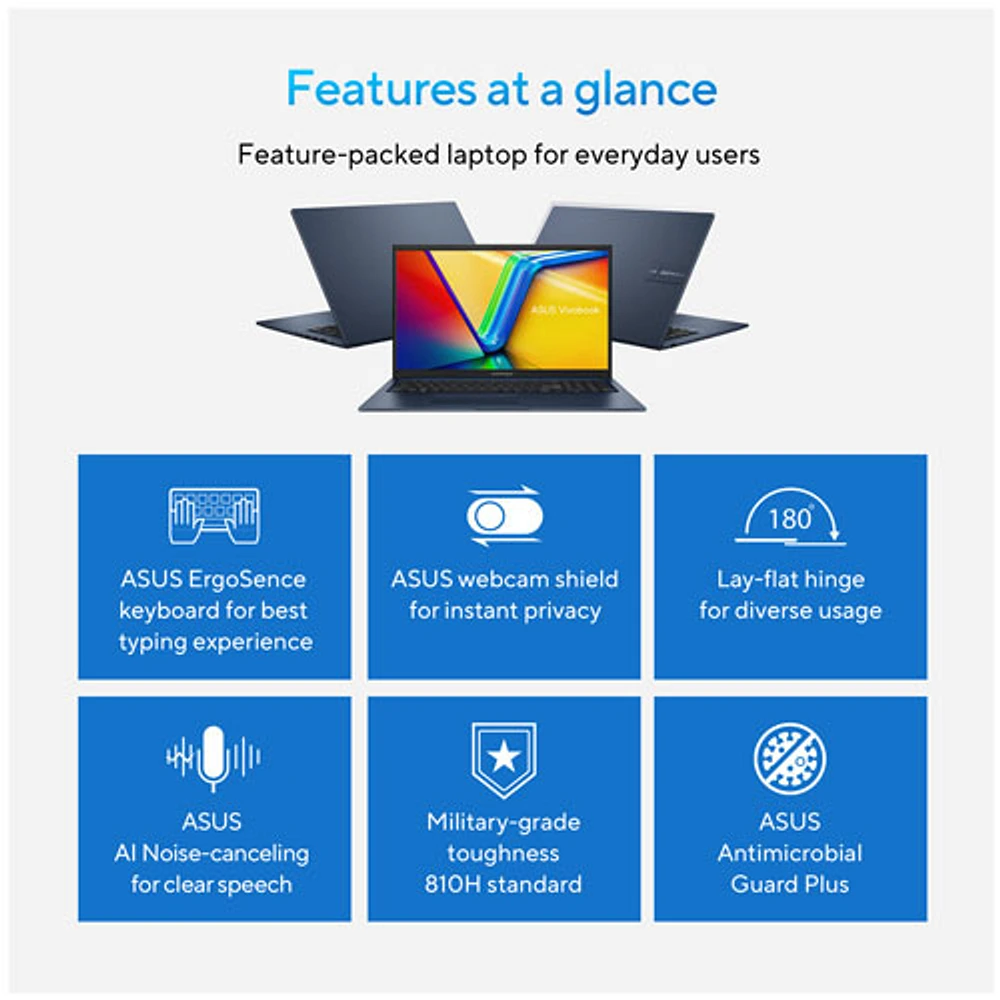 Features at a glance

Feature-packed laptop for everyday users

ASUS Vivobook

ASUS ErgoSence keyboard for best typing experience

ASUS webcam shield for instant privacy

180°

Lay-flat hinge for diverse usage

ASUS AI Noise-canceling for clear speech

Military-grade toughness 810H standard

ASUS Antimicrobial Guard Plus